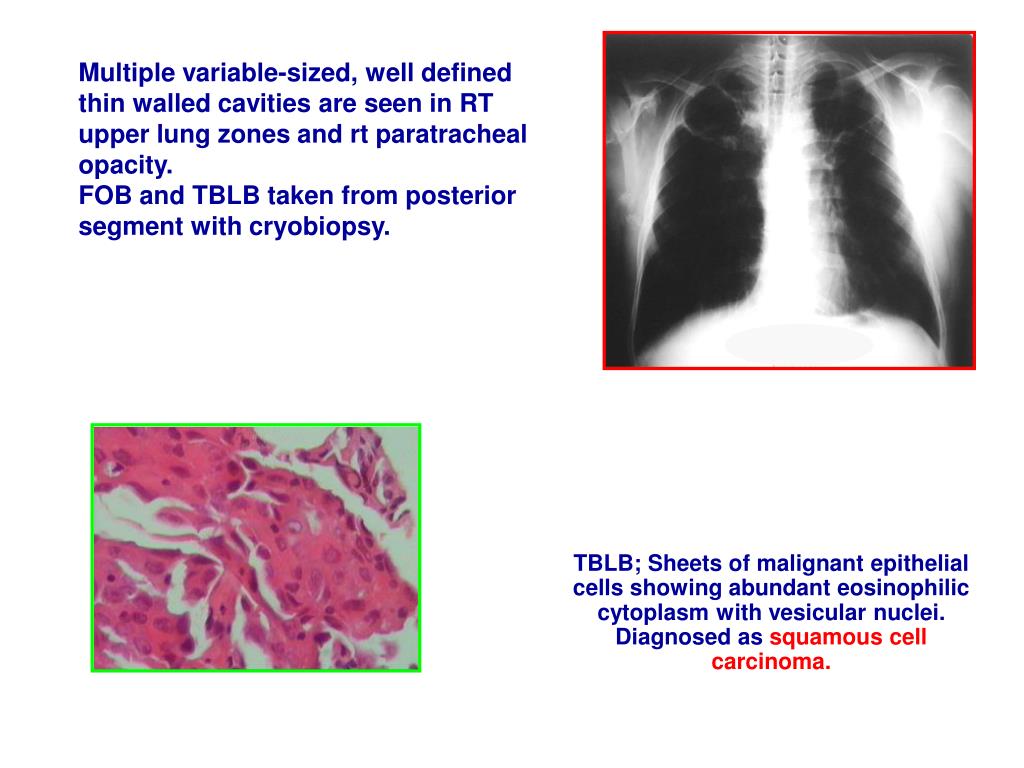 Multiple variable-sized, well defined thin walled cavities are seen in RT upper lung zones and rt paratracheal opacity.
FOB and TBLB taken from posterior segment with cryobiopsy.

TBLB; Sheets of malignant epithelial cells showing abundant eosinophilic cytoplasm with vesicular nuclei. Diagnosed as squamous cell carcinoma.